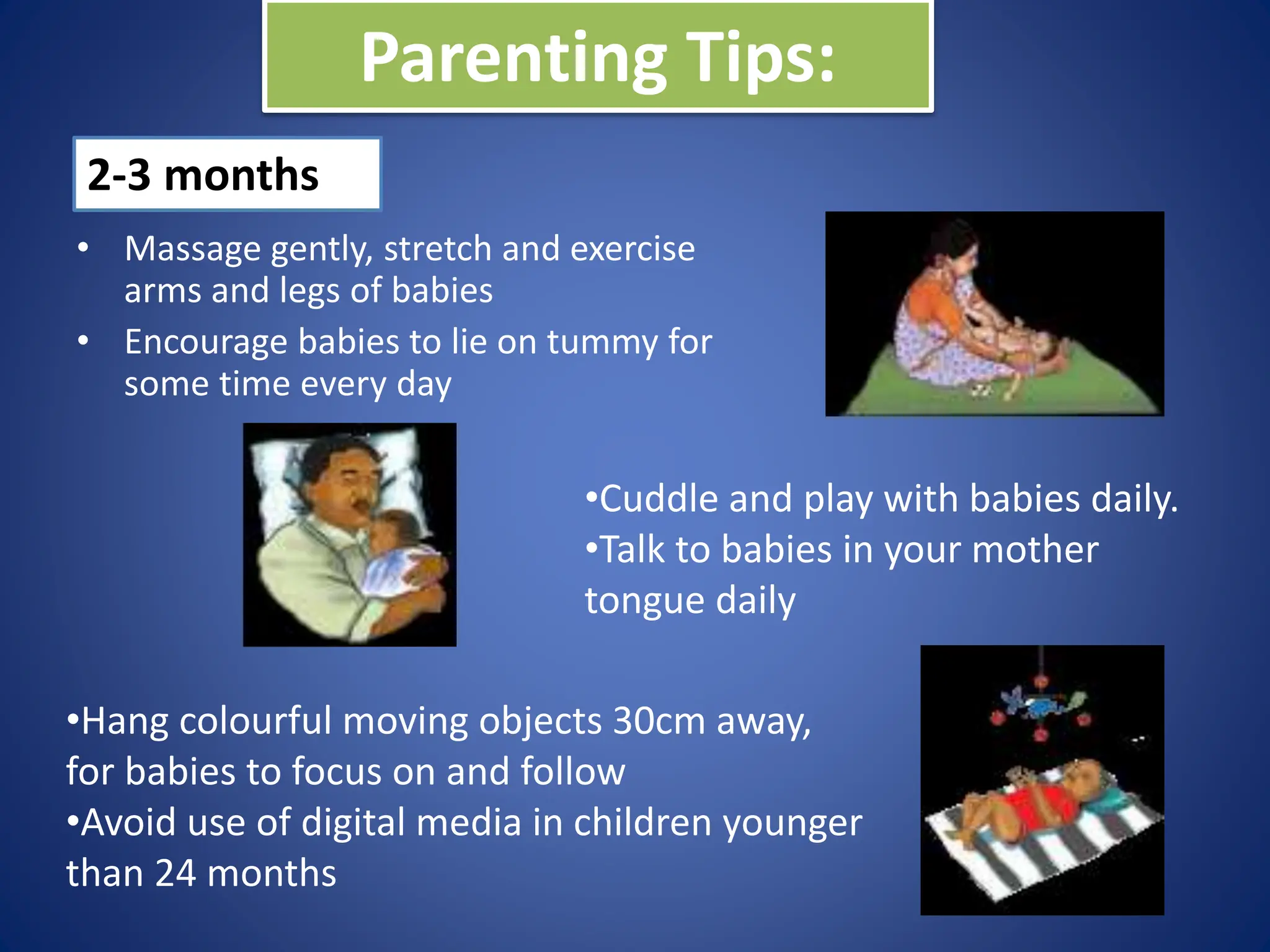 Parenting Tips:

2-3 months

• Massage gently, stretch and exercise arms and legs of babies
• Encourage babies to lie on tummy for some time every day

•Cuddle and play with babies daily.
•Talk to babies in your mother tongue daily

•Hang colourful moving objects 30cm away, for babies to focus on and follow
•Avoid use of digital media in children younger than 24 months